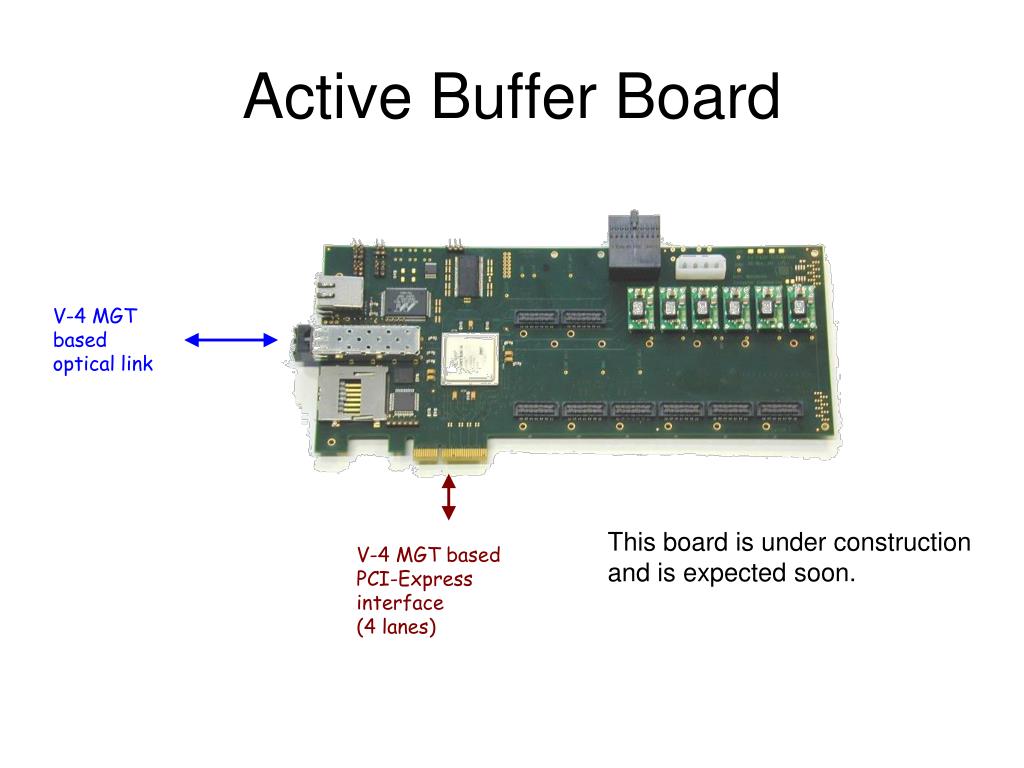 Active Buffer Board

V-4 MGT based optical link

V-4 MGT based PCI-Express interface (4 lanes)

This board is under construction and is expected soon.